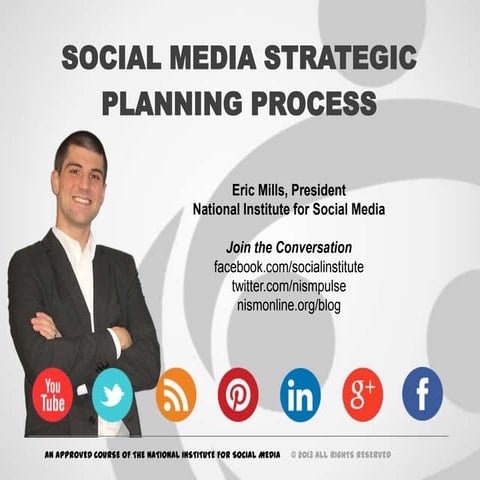 SOCIAL MEDIA STRATEGIC PLANNING PROCESS

Eric Mills, President
National Institute for Social Media

Join the Conversation
facebook.com/socialinstitute
twitter.com/nismpulse
nismonline.org/blog

You Tube

in

g+

f

AN APPROVED COURSE OF THE NATIONAL INSTITUTE FOR SOCIAL MEDIA © 2013 ALL RIGHTS RESERVED